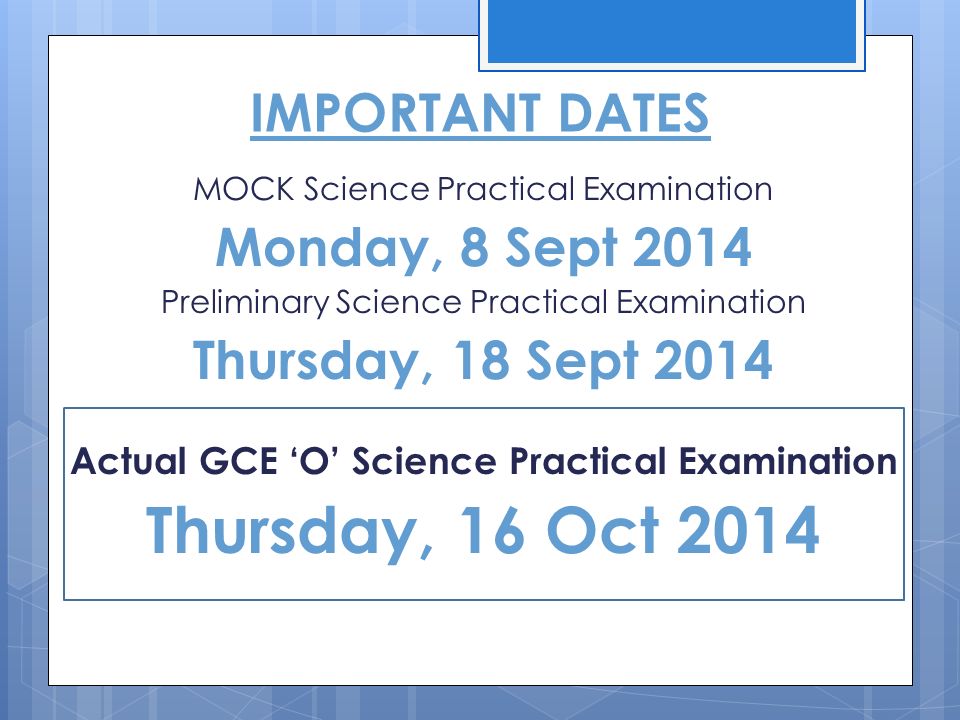 IMPORTANT DATES

MOCK Science Practical Examination

Monday, 8 Sept 2014

Preliminary Science Practical Examination

Thursday, 18 Sept 2014

Actual GCE ‘O’ Science Practical Examination

Thursday, 16 Oct 2014